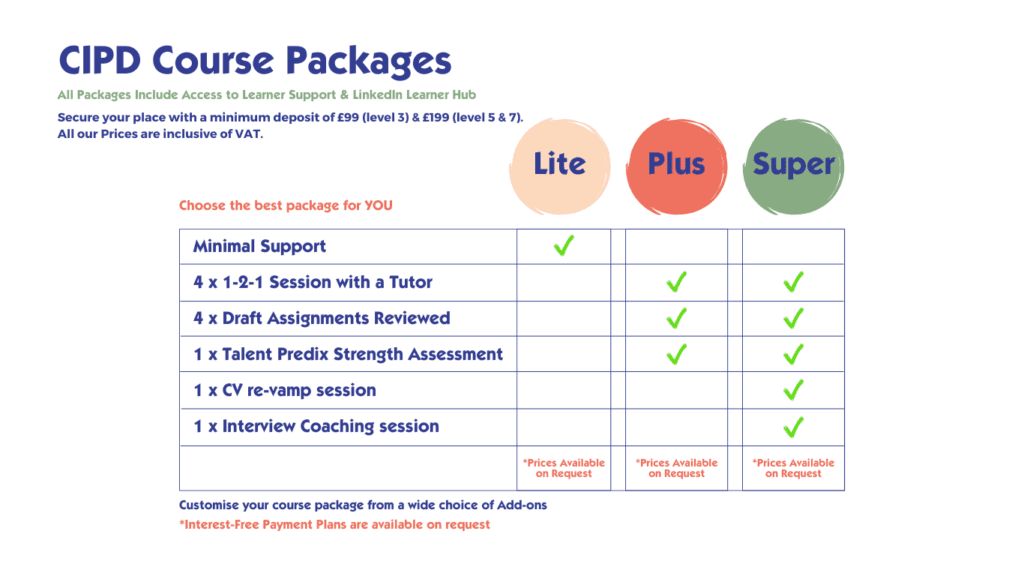 CIPD Course Packages

All Packages Include Access to Learner Support & LinkedIn Learner Hub

Secure your place with a minimum deposit of £99 (level 3) & £199 (level 5 & 7). All our Prices are inclusive of VAT.

Choose the best package for YOU

| | Lite | Plus | Super |
|---|---|---|---|
| Minimal Support | ✓ | | |
| 4 x 1-2-1 Session with a Tutor | | ✓ | ✓ |
| 4 x Draft Assignments Reviewed | | ✓ | ✓ |
| 1 x Talent Predix Strength Assessment | | ✓ | ✓ |
| 1 x CV re-vamp session | | | ✓ |
| 1 x Interview Coaching session | | | ✓ |
| | *Prices Available on Request | *Prices Available on Request | *Prices Available on Request |

Customise your course package from a wide choice of Add-ons

*Interest-Free Payment Plans are available on request